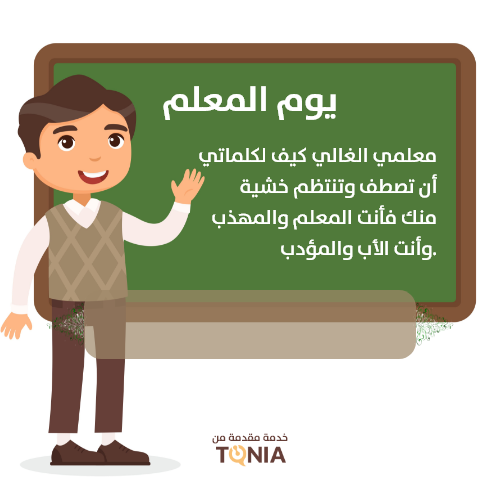 يوم المعلم

معلمي الغالي كيف لكلماتي أن تصطف وتنتظم خشية منك فأنت المعلم والمهذب وأنت الأب والمؤدب.

خدمة مقدمة من
TQNIA